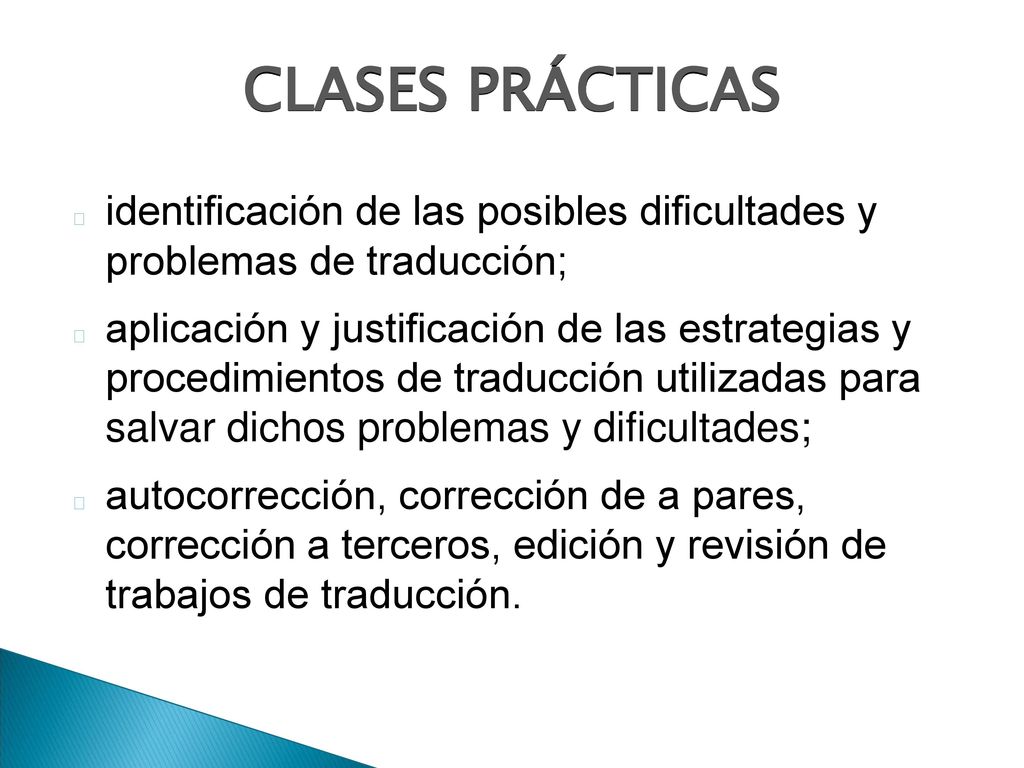 CLASES PRÁCTICAS

identificación de las posibles dificultades y problemas de traducción;

aplicación y justificación de las estrategias y procedimientos de traducción utilizadas para salvar dichos problemas y dificultades;

autocorrección, corrección de a pares, corrección a terceros, edición y revisión de trabajos de traducción.